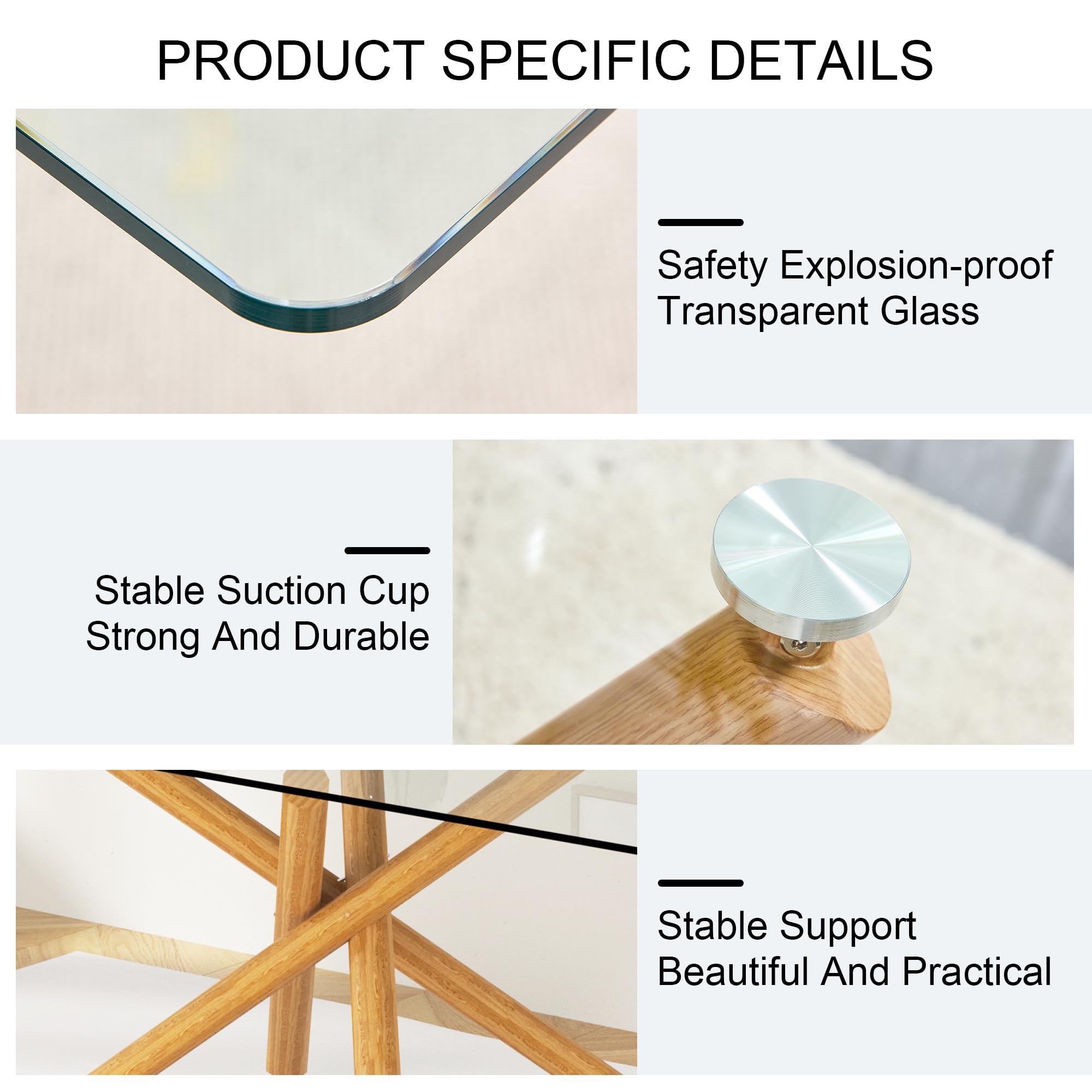 PRODUCT SPECIFIC DETAILS

Safety Explosion-proof
Transparent Glass

Stable Suction Cup
Strong And Durable

Stable Support
Beautiful And Practical